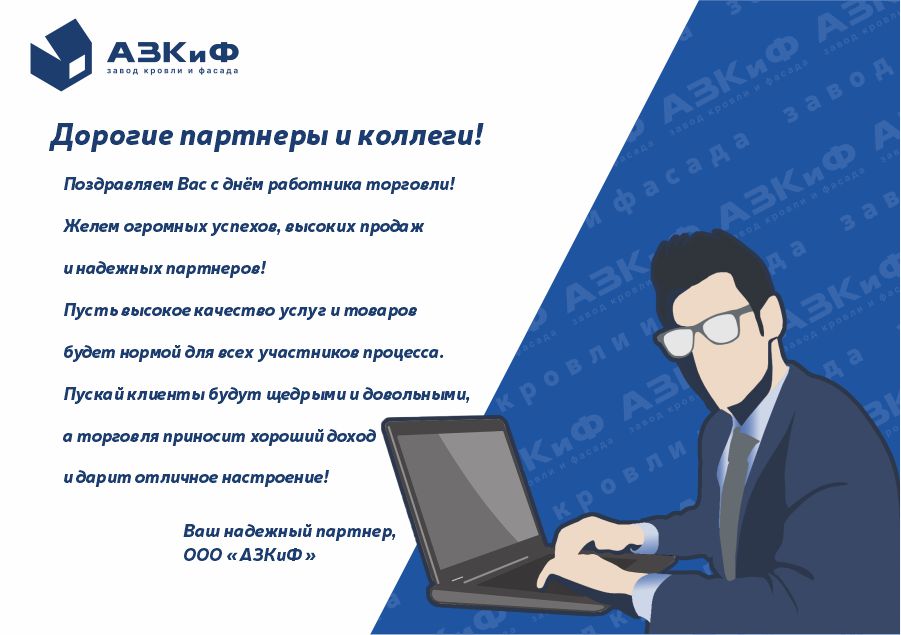 АЗКиФ
завод кровли и фасада

Дорогие партнеры и коллеги!

Поздравляем Вас с днём работника торговли!

Желем огромных успехов, высоких продаж и надежных партнеров!

Пусть высокое качество услуг и товаров будет нормой для всех участников процесса.

Пускай клиенты будут щедрыми и довольными, а торговля приносит хороший доход и дарит отличное настроение!

Ваш надежный партнер,
ООО «АЗКиФ»